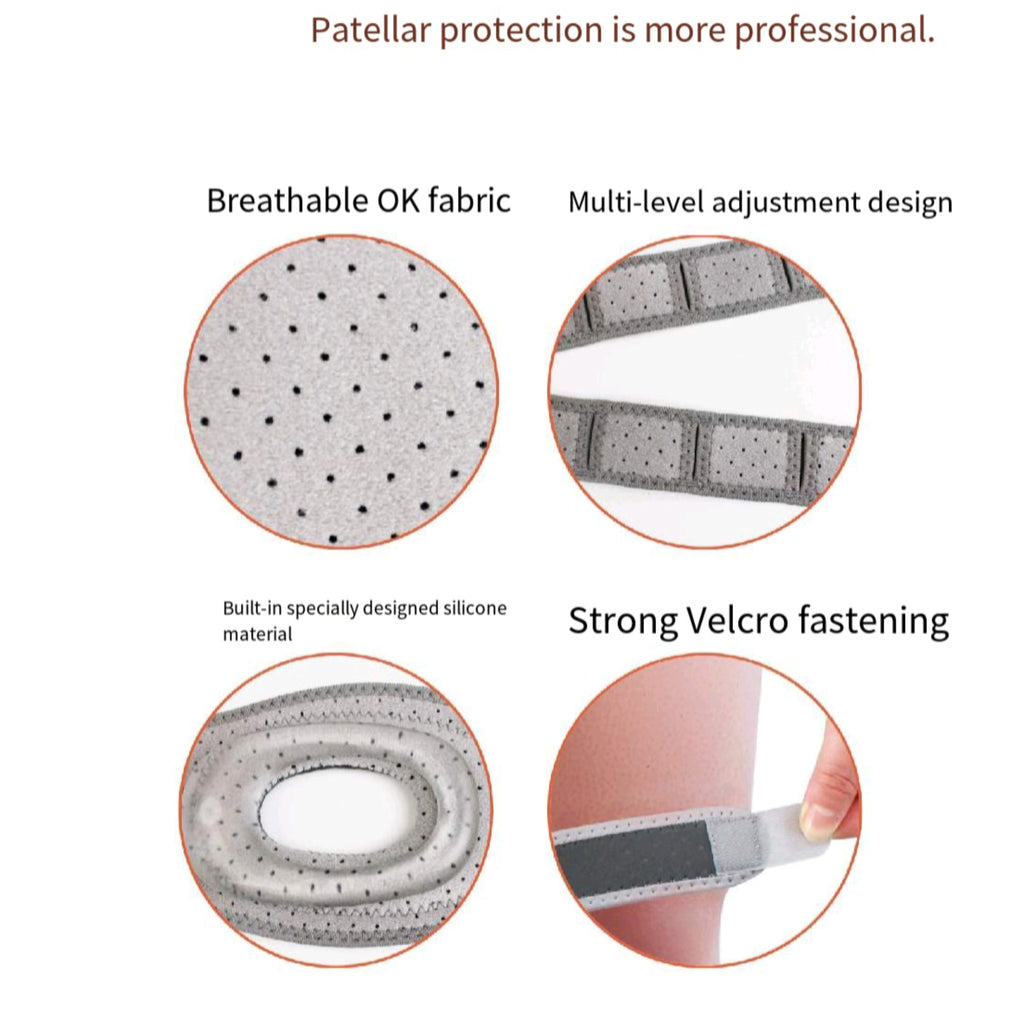 Patellar protection is more professional.

Breathable OK fabric

Multi-level adjustment design

Built-in specially designed silicone material

Strong Velcro fastening